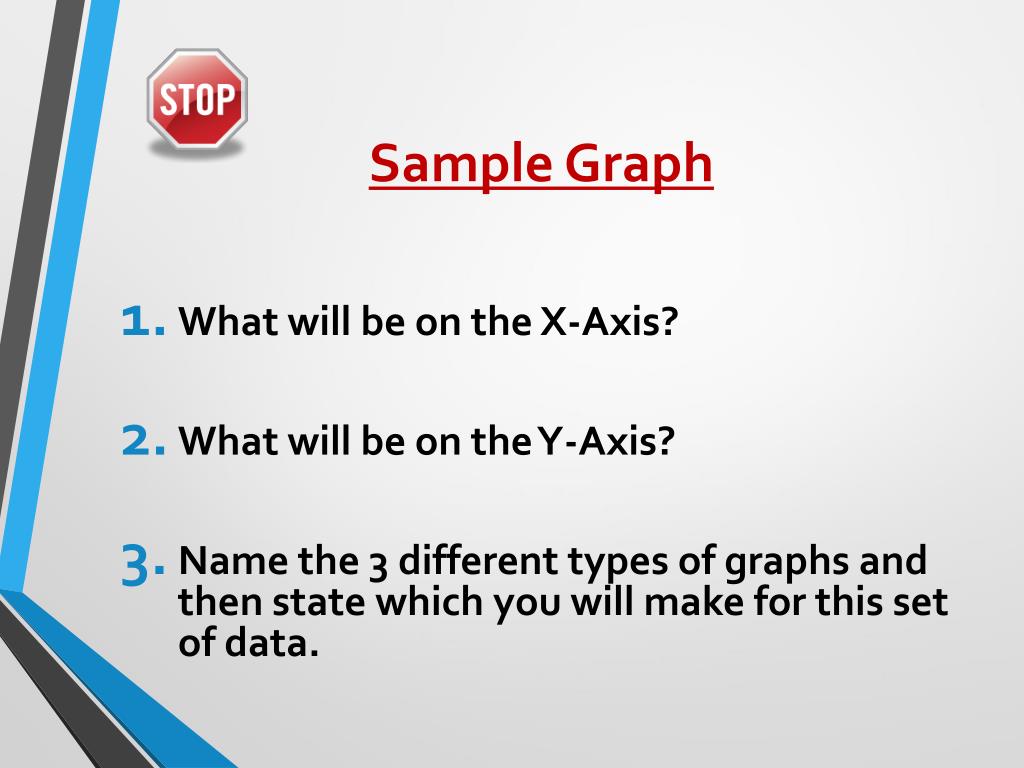 STOP

Sample Graph

1. What will be on the X-Axis?

2. What will be on the Y-Axis?

3. Name the 3 different types of graphs and then state which you will make for this set of data.